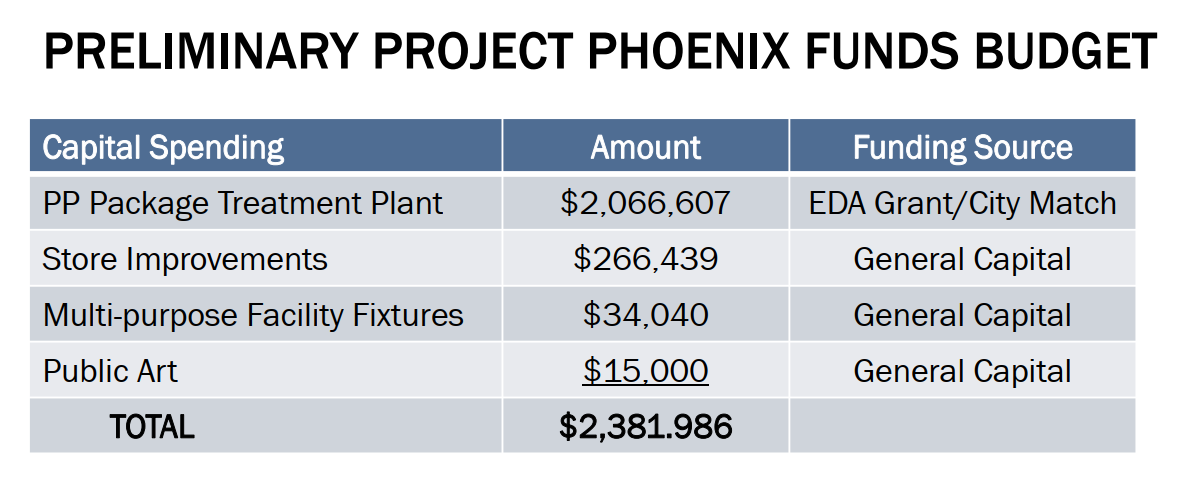 PRELIMINARY PROJECT PHOENIX FUNDS BUDGET

| Capital Spending | Amount | Funding Source |
|---|---|---|
| PP Package Treatment Plant | \$2,066,607 | EDA Grant/City Match |
| Store Improvements | \$266,439 | General Capital |
| Multi-purpose Facility Fixtures | \$34,040 | General Capital |
| Public Art | \$15,000 | General Capital |
| TOTAL | \$2,381.986 | |